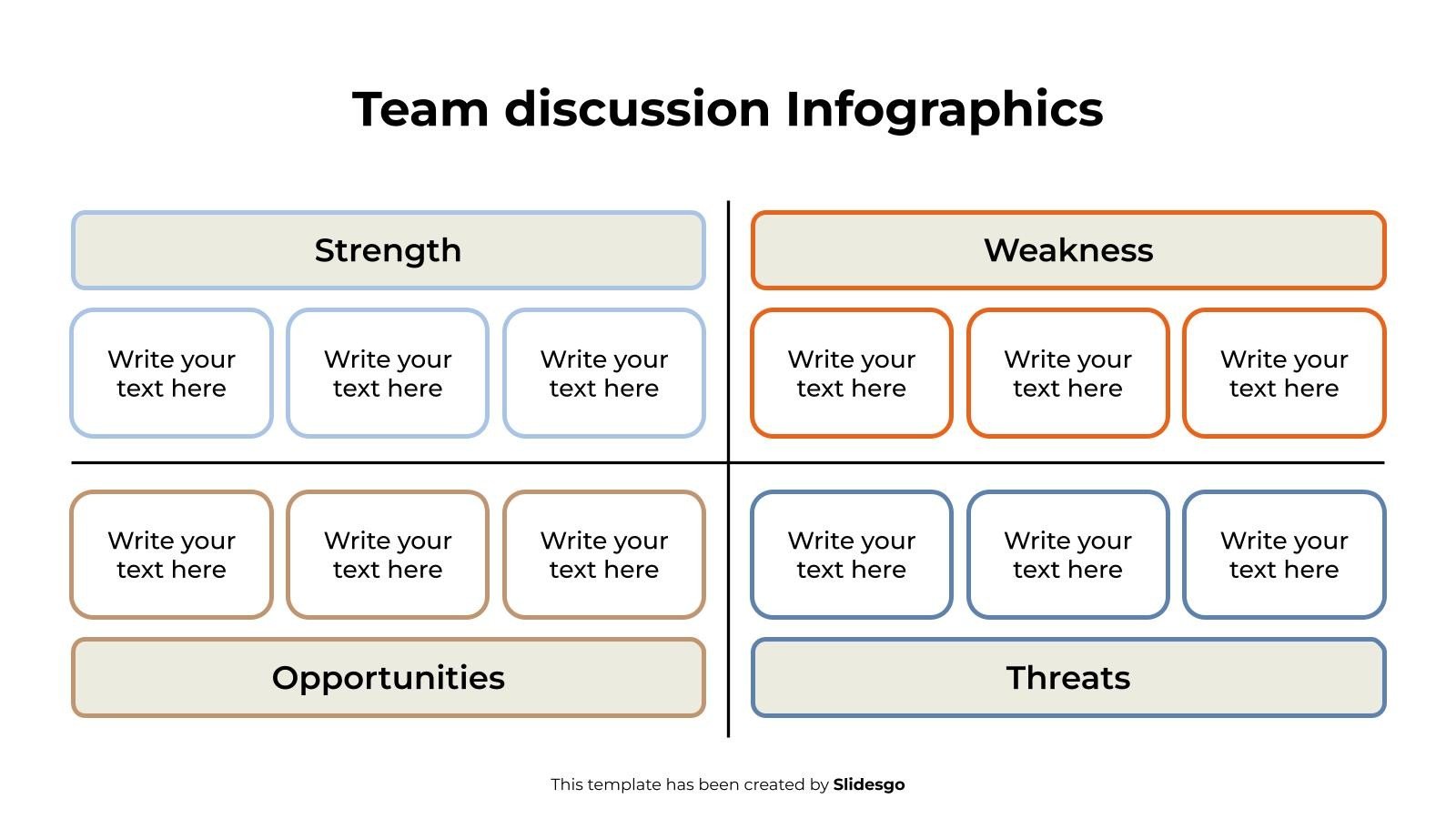 Team discussion Infographics

Strength

Write your text here

Write your text here

Write your text here

Weakness

Write your text here

Write your text here

Write your text here

Write your text here

Write your text here

Write your text here

Opportunities

Write your text here

Write your text here

Write your text here

Threats

This template has been created by Slidesgo